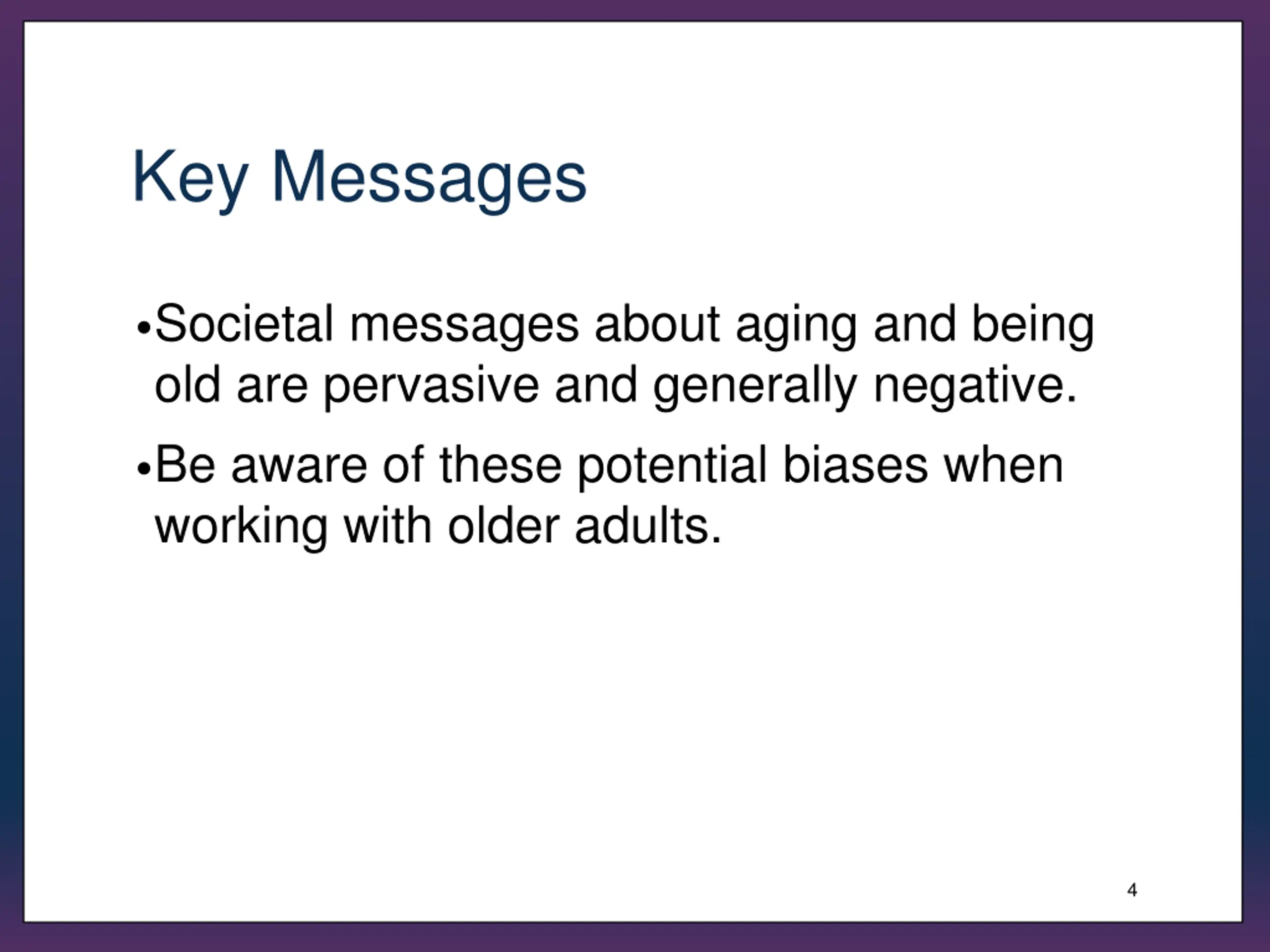 Key Messages

•Societal messages about aging and being old are pervasive and generally negative.

•Be aware of these potential biases when working with older adults.

4